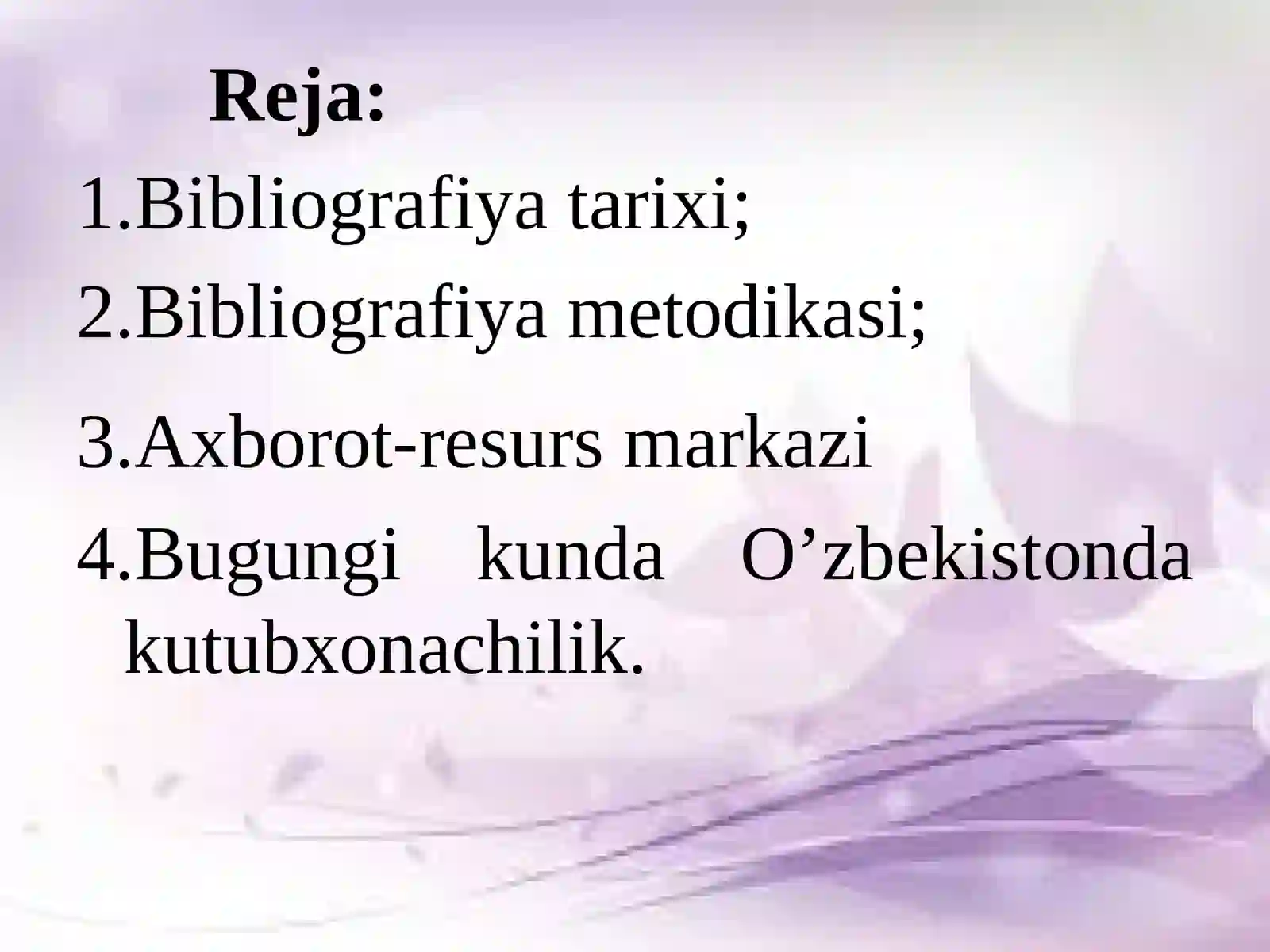 Reja:

1.Bibliografiya tarixi;

2.Bibliografiya metodikasi;

3.Axborot-resurs markazi

4.Bugungi kunda O’zbekistonda kutubxonachilik.